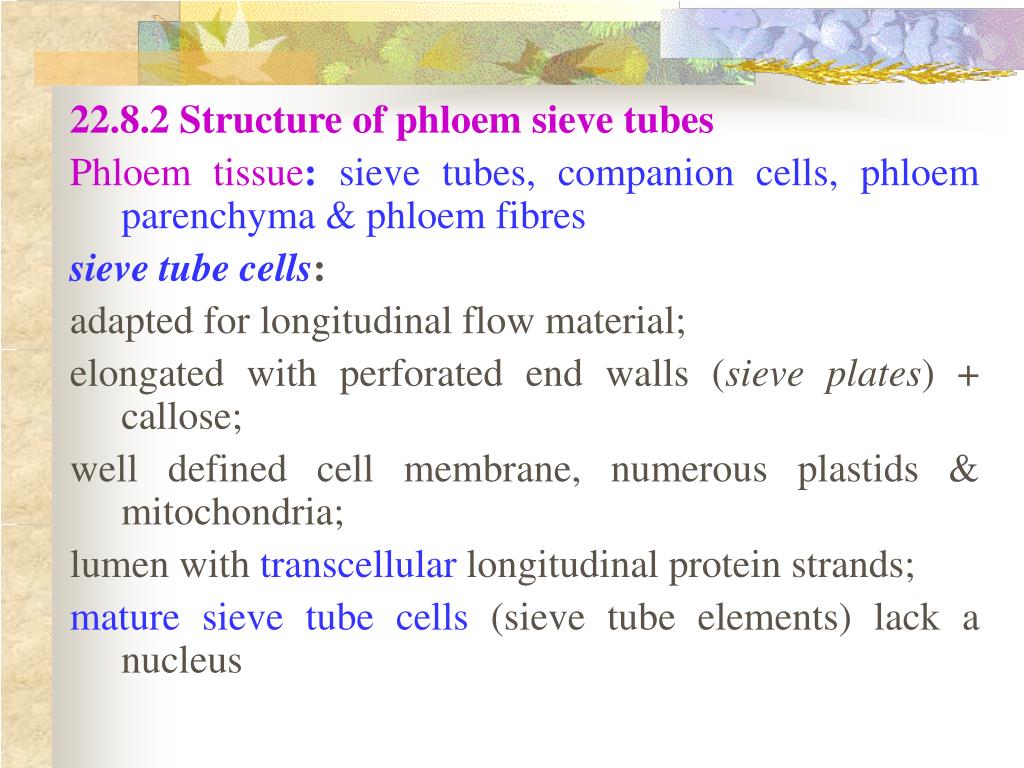 22.8.2 Structure of phloem sieve tubes

Phloem tissue: sieve tubes, companion cells, phloem parenchyma & phloem fibres

sieve tube cells:

adapted for longitudinal flow material;

elongated with perforated end walls (sieve plates) + callose;

well defined cell membrane, numerous plastids & mitochondria;

lumen with transcellular longitudinal protein strands;

mature sieve tube cells (sieve tube elements) lack a nucleus